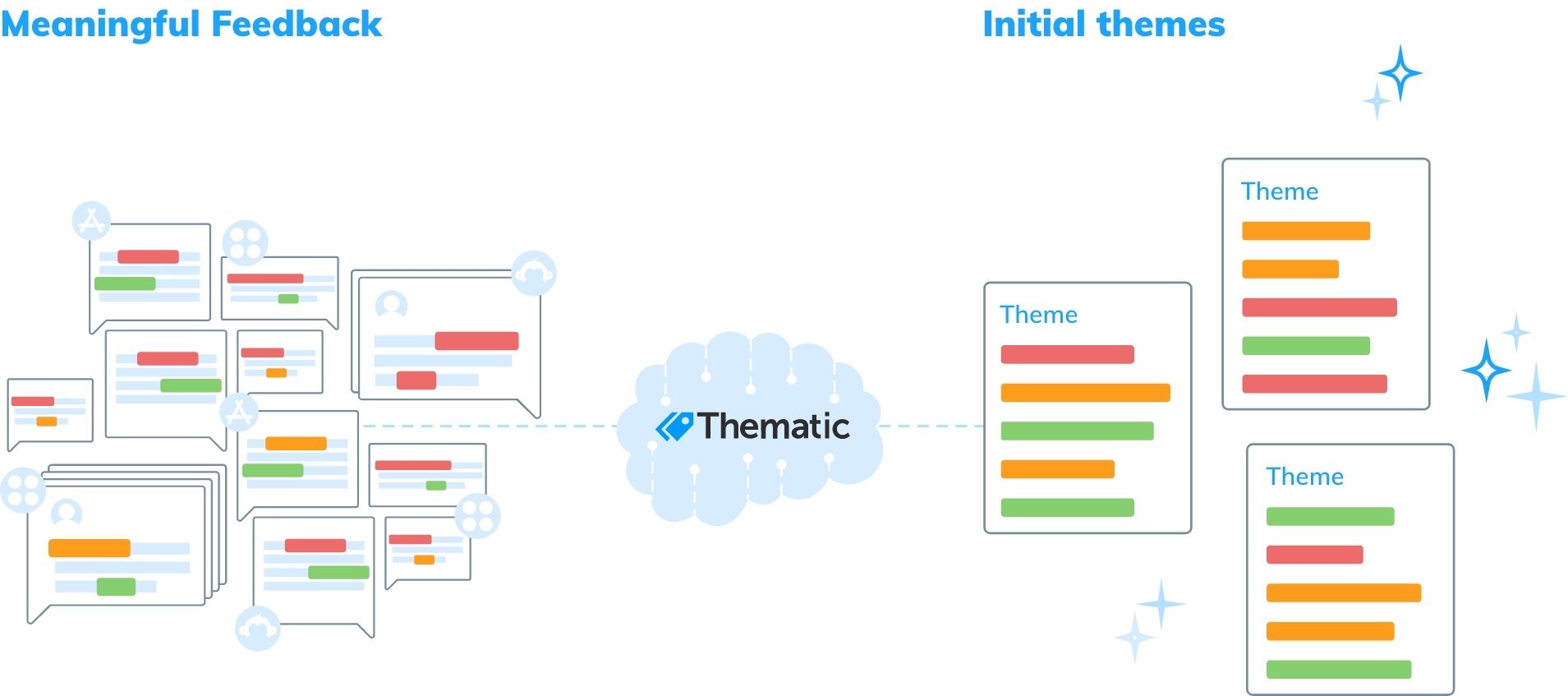 Meaningful Feedback

Initial themes

Thematic

Theme

Theme

Theme